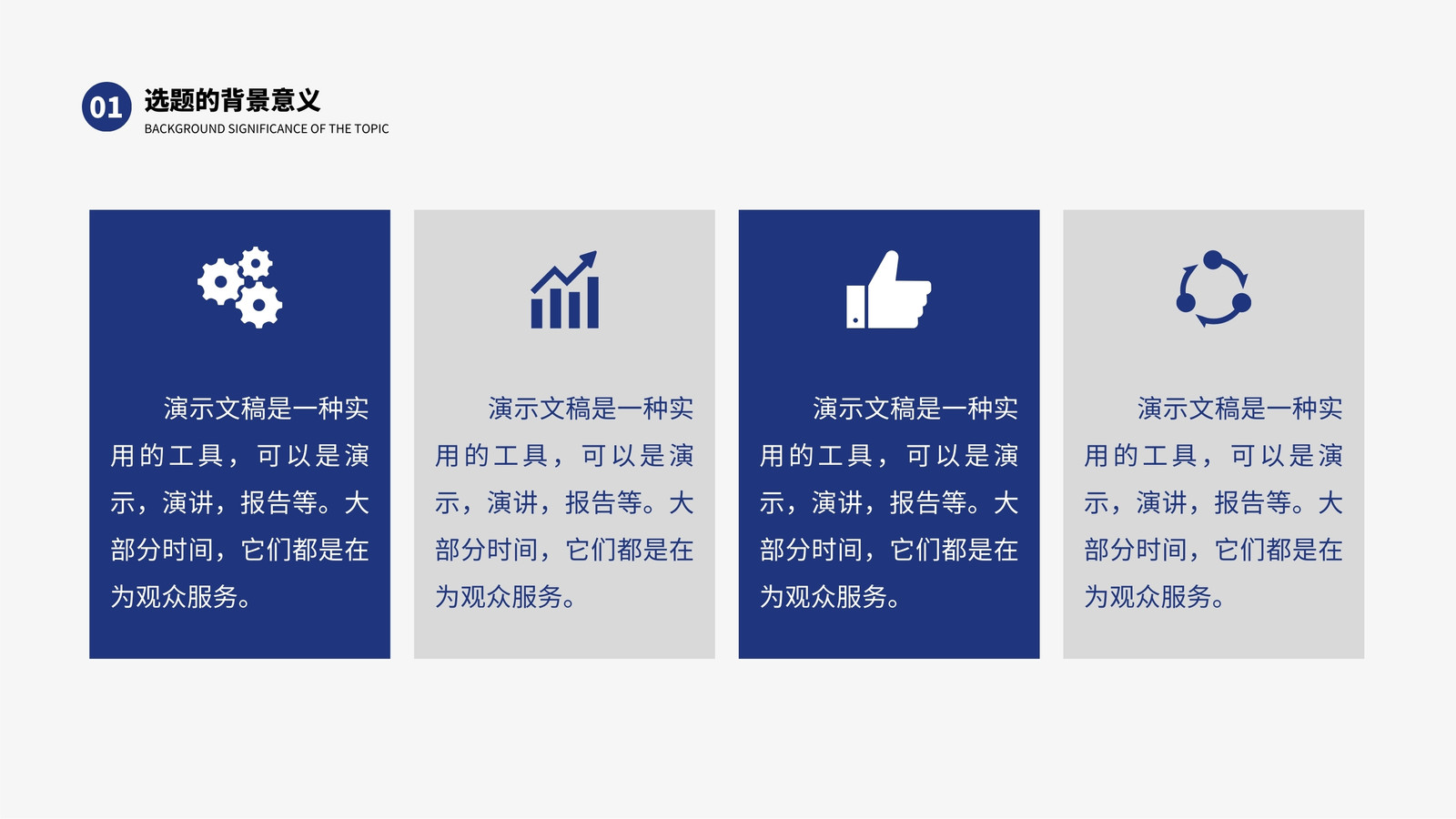 01 选题的背景意义
BACKGROUND SIGNIFICANCE OF THE TOPIC

演示文稿是一种实用的工具，可以是演示，演讲，报告等。大部分时间，它们都是在为观众服务。

演示文稿是一种实用的工具，可以是演示，演讲，报告等。大部分时间，它们都是在为观众服务。

演示文稿是一种实用的工具，可以是演示，演讲，报告等。大部分时间，它们都是在为观众服务。

演示文稿是一种实用的工具，可以是演示，演讲，报告等。大部分时间，它们都是在为观众服务。